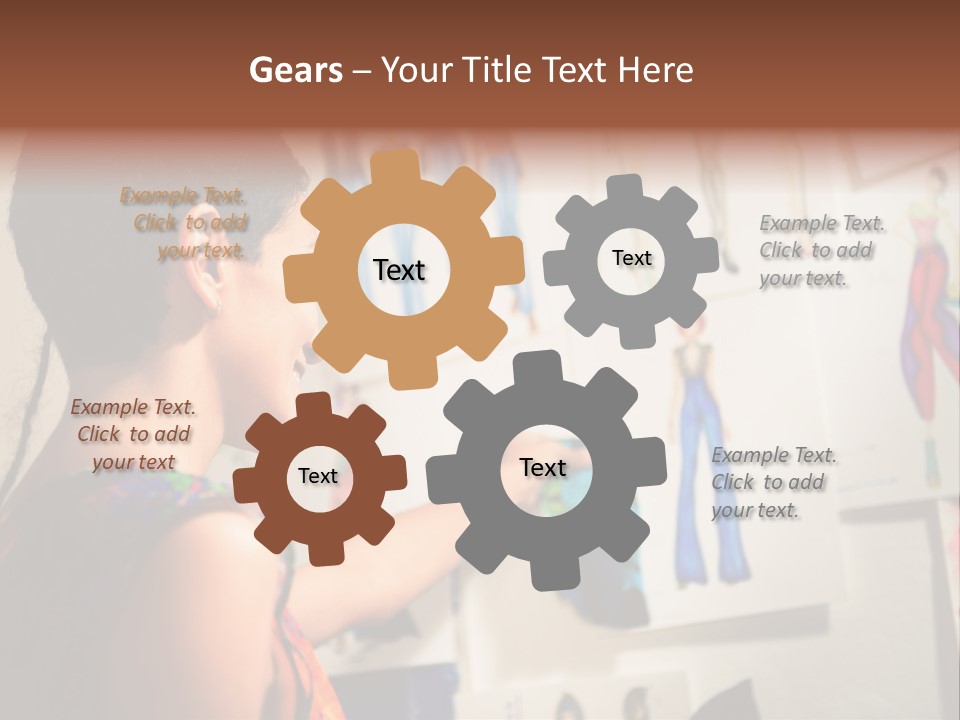 Gears – Your Title Text Here

Example Text. Click to add your text.

Text

Text

Example Text. Click to add your text.

Example Text. Click to add your text

Text

Text

Example Text. Click to add your text.